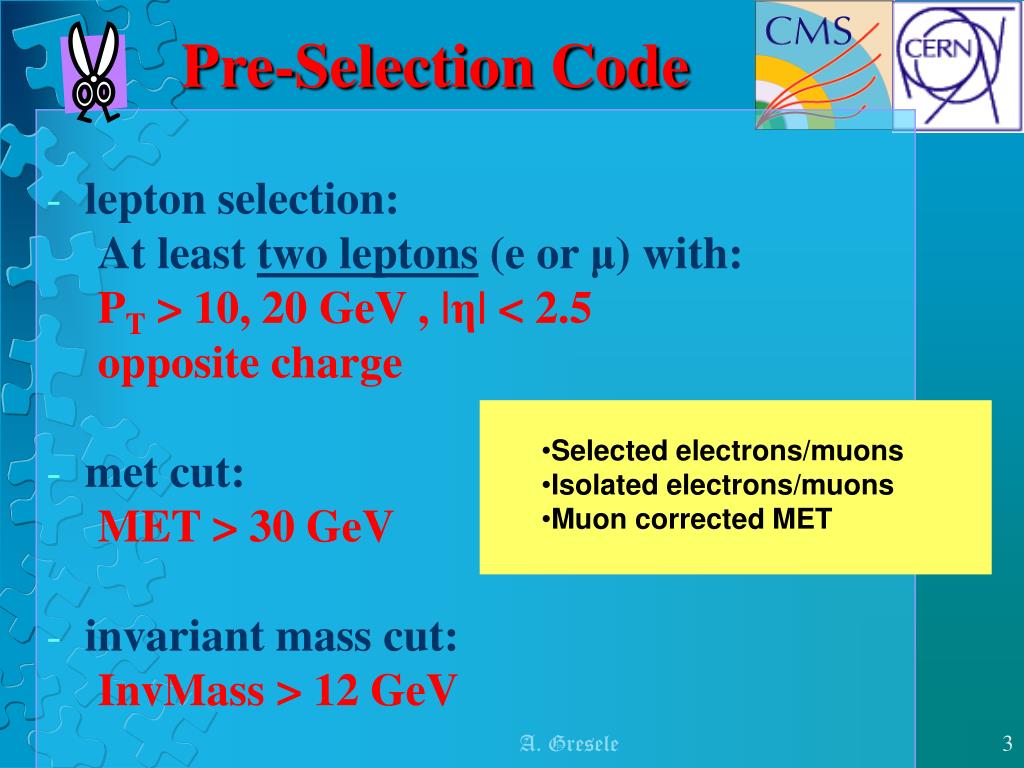 CMS

CERN

Pre-Selection Code

- lepton selection:
At least two leptons (e or μ) with:
$P_T > 10, 20$ GeV , $|\eta| < 2.5$
opposite charge

- met cut:
MET > 30 GeV

- invariant mass cut:
InvMass > 12 GeV

•Selected electrons/muons
•Isolated electrons/muons
•Muon corrected MET

A. Gresele

3